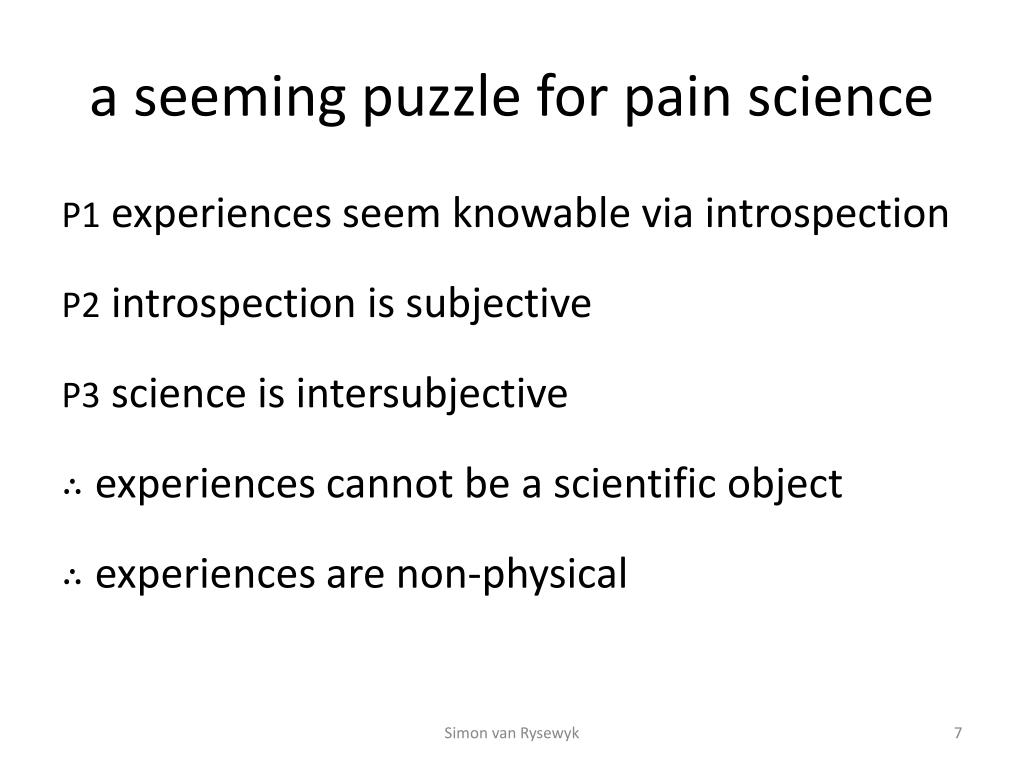 a seeming puzzle for pain science

P1 experiences seem knowable via introspection

P2 introspection is subjective

P3 science is intersubjective

∴ experiences cannot be a scientific object

∴ experiences are non-physical

Simon van Rysewyk

7